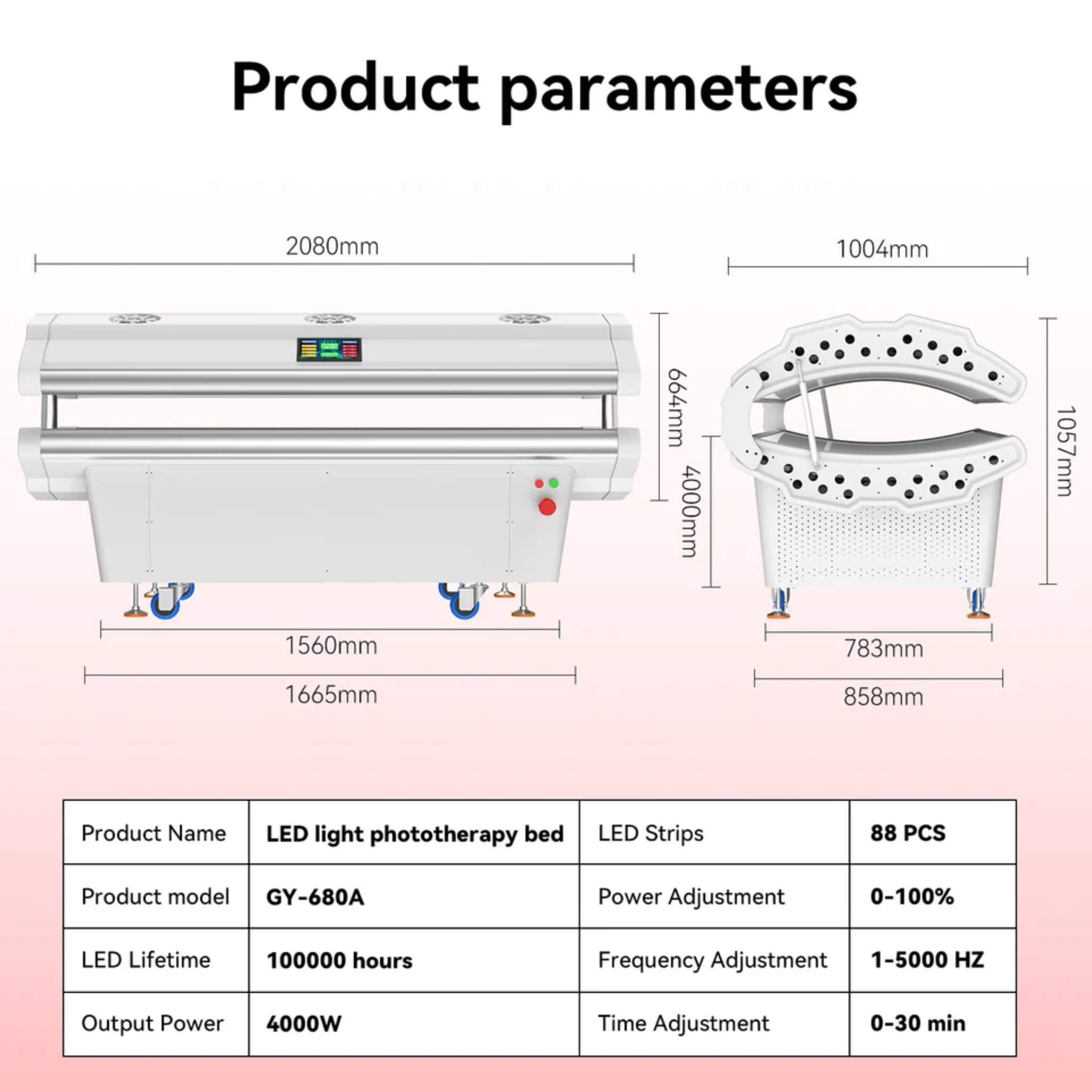 Product parameters

2080mm

1004mm

664mm

4000mm

1057mm

1560mm

1665mm

783mm

858mm

| Product Name | LED light phototherapy bed | LED Strips | 88 PCS |
|---|---|---|---|
| Product model | GY-680A | Power Adjustment | 0-100% |
| LED Lifetime | 100000 hours | Frequency Adjustment | 1-5000 HZ |
| Output Power | 4000W | Time Adjustment | 0-30 min |